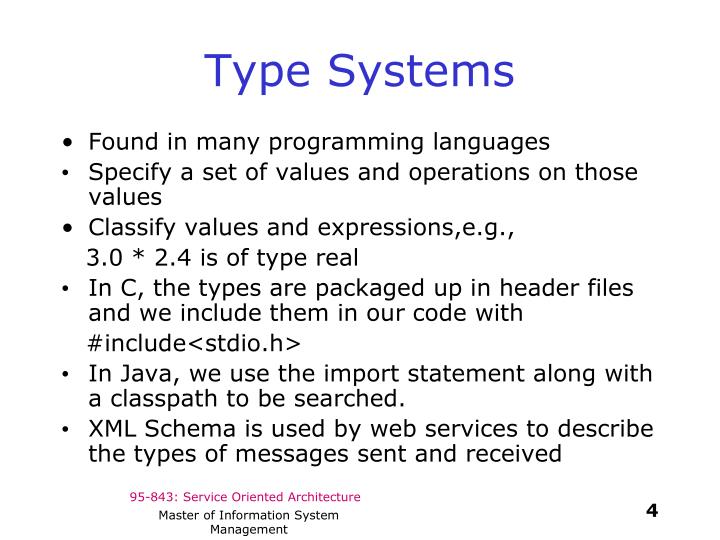 Type Systems

• Found in many programming languages
• Specify a set of values and operations on those values
• Classify values and expressions,e.g.,
3.0 * 2.4 is of type real
• In C, the types are packaged up in header files and we include them in our code with
#include<stdio.h>
• In Java, we use the import statement along with a classpath to be searched.
• XML Schema is used by web services to describe the types of messages sent and received

95-843: Service Oriented Architecture

Master of Information System Management

4